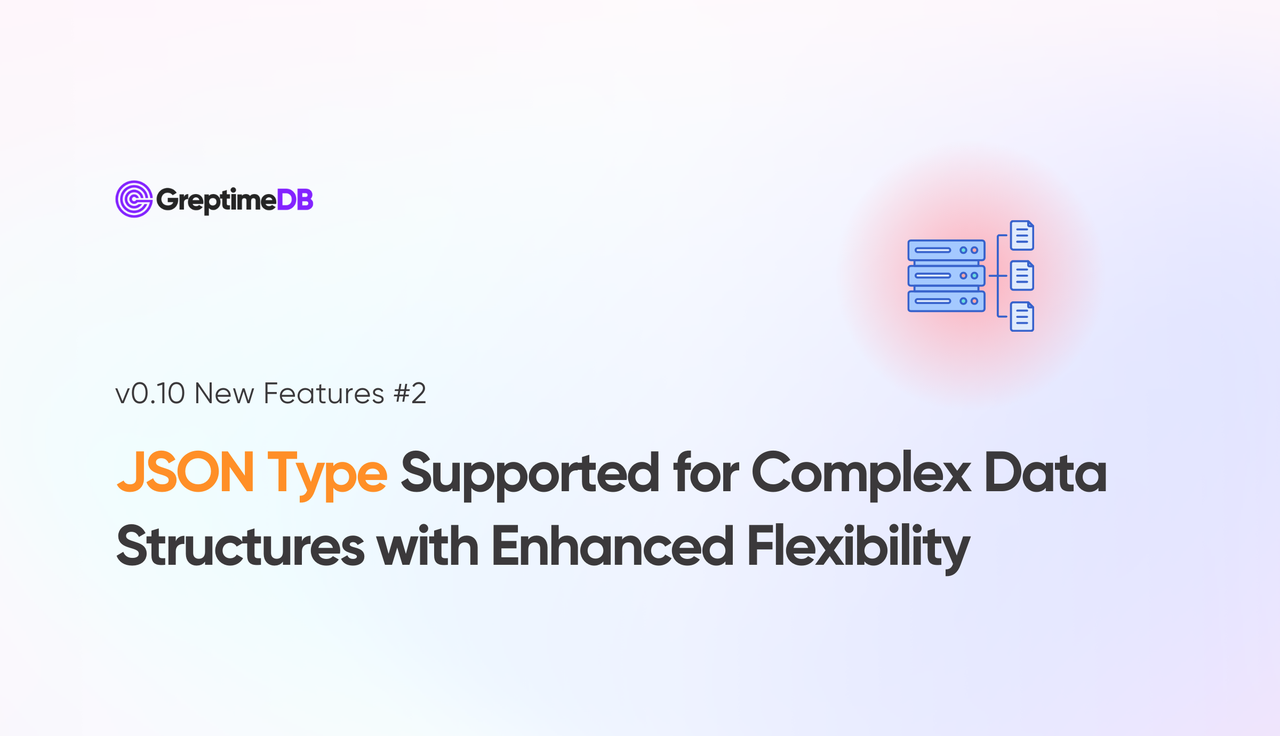 GreptimeDB

v0.10 New Features #2

JSON Type Supported for Complex Data Structures with Enhanced Flexibility